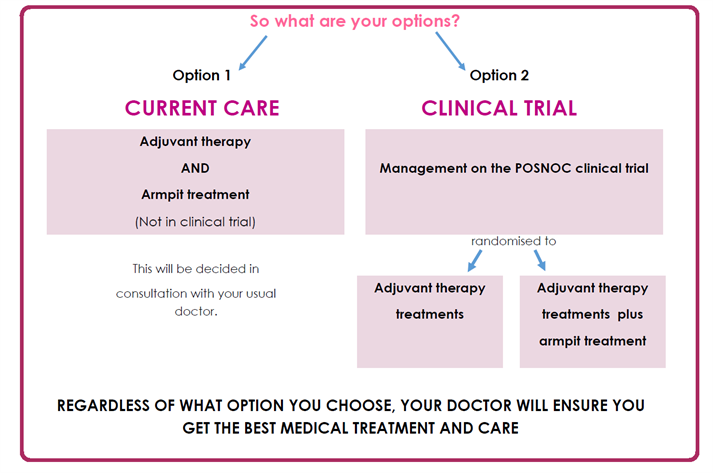 So what are your options?

Option 1

CURRENT CARE

Adjuvant therapy

AND

Armpit treatment

(Not in clinical trial)

This will be decided in consultation with your usual doctor.

Option 2

CLINICAL TRIAL

Management on the POSNOC clinical trial

randomised to

Adjuvant therapy treatments

Adjuvant therapy treatments plus armpit treatment

REGARDLESS OF WHAT OPTION YOU CHOOSE, YOUR DOCTOR WILL ENSURE YOU GET THE BEST MEDICAL TREATMENT AND CARE